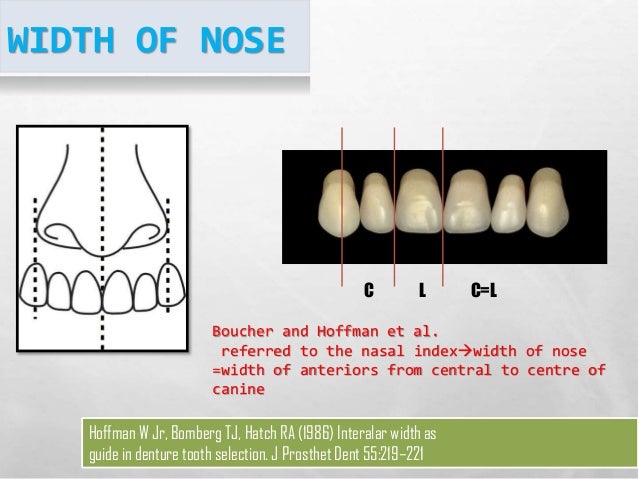 WIDTH OF NOSE

C L C=L

Boucher and Hoffman et al. referred to the nasal index→width of nose =width of anteriors from central to centre of canine

Hoffman W Jr, Bomberg TJ, Hatch RA (1986) Interalar width as guide in denture tooth selection. J Prosthet Dent 55:219–221